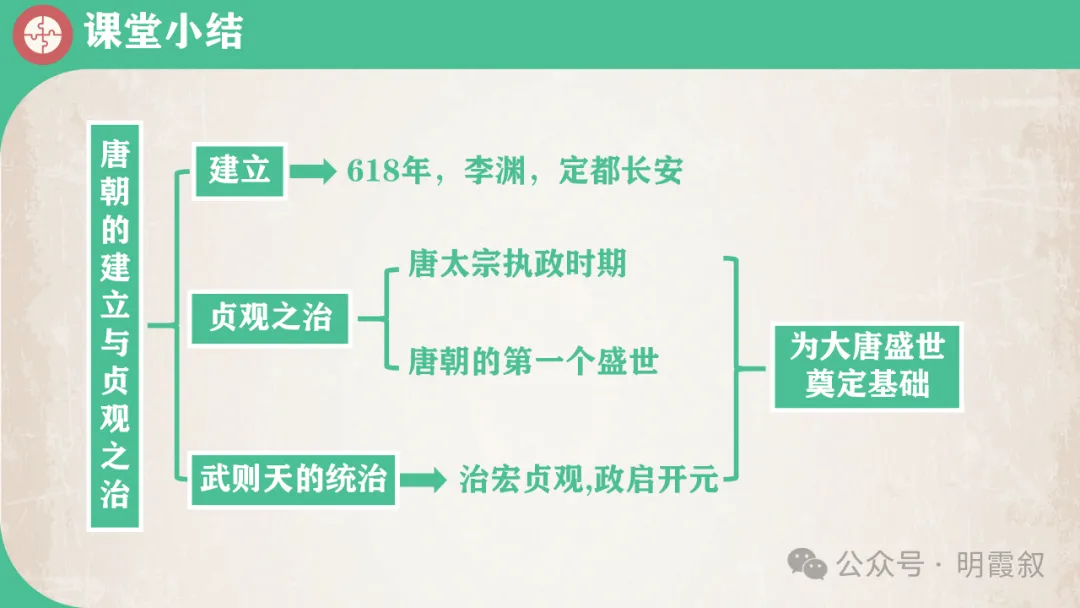 课堂小结

唐朝的建立与贞观之治

建立
618年，李渊，定都长安

贞观之治
唐太宗执政时期
唐朝的第一个盛世

武则天的统治
治宏贞观,政启开元

为大唐盛世奠定基础

公众号 · 明霞叙